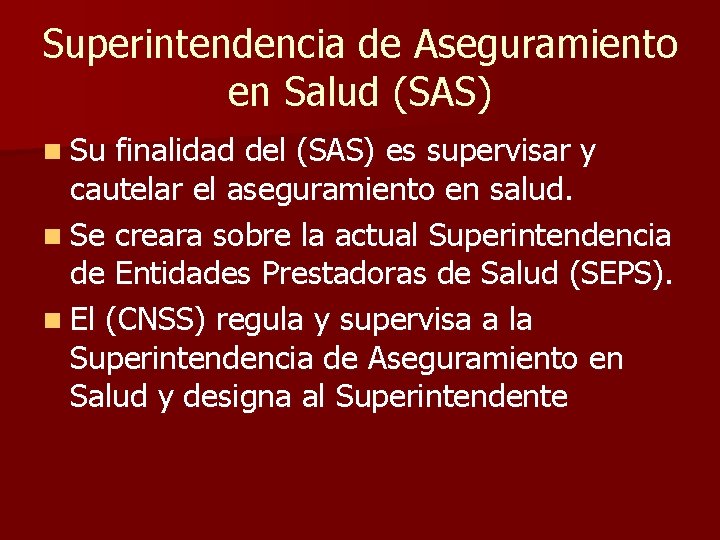 Superintendencia de Aseguramiento en Salud (SAS)

Su finalidad del (SAS) es supervisar y cautelar el aseguramiento en salud.

Se creara sobre la actual Superintendencia de Entidades Prestadoras de Salud (SEPS).

El (CNSS) regula y supervisa a la Superintendencia de Aseguramiento en Salud y designa al Superintendente